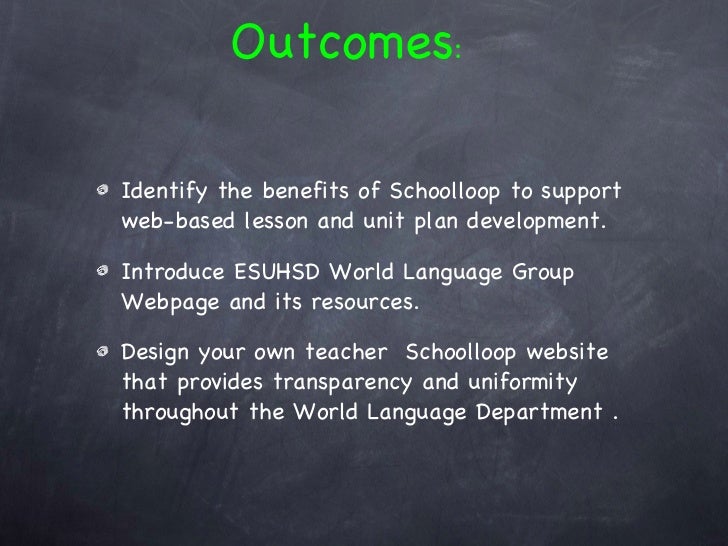 Outcomes:

Identify the benefits of Schoolloop to support web-based lesson and unit plan development.

Introduce ESUHSD World Language Group Webpage and its resources.

Design your own teacher Schoolloop website that provides transparency and uniformity throughout the World Language Department .